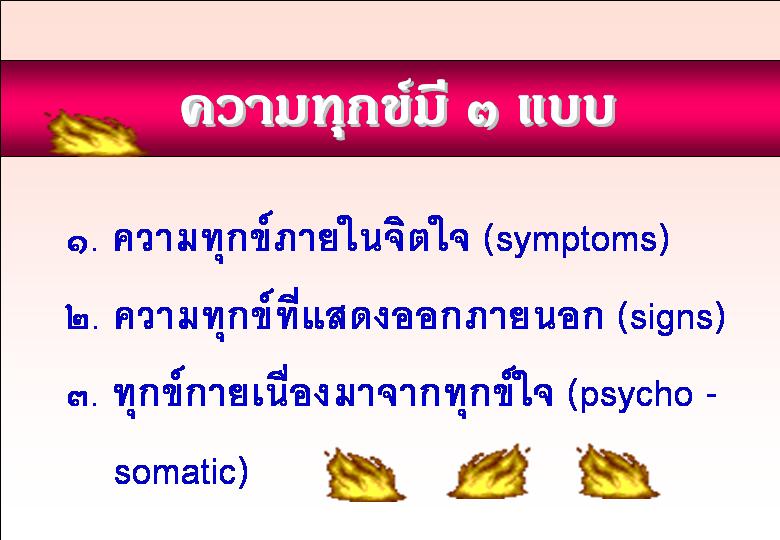 ความทุกข์มี ๓ แบบ

๑. ความทุกข์ภายในจิตใจ (symptoms)

๒. ความทุกข์ที่แสดงออกภายนอก (signs)

๓. ทุกข์กายเนื่องมาจากทุกข์ใจ (psycho - somatic)